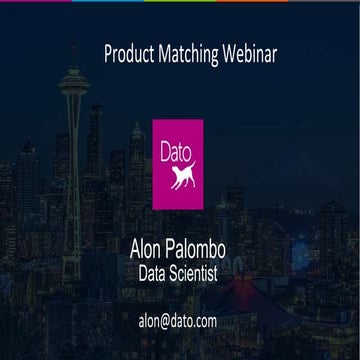 Product Matching Webinar

Dato

Alon Palombo
Data Scientist

alon@dato.com